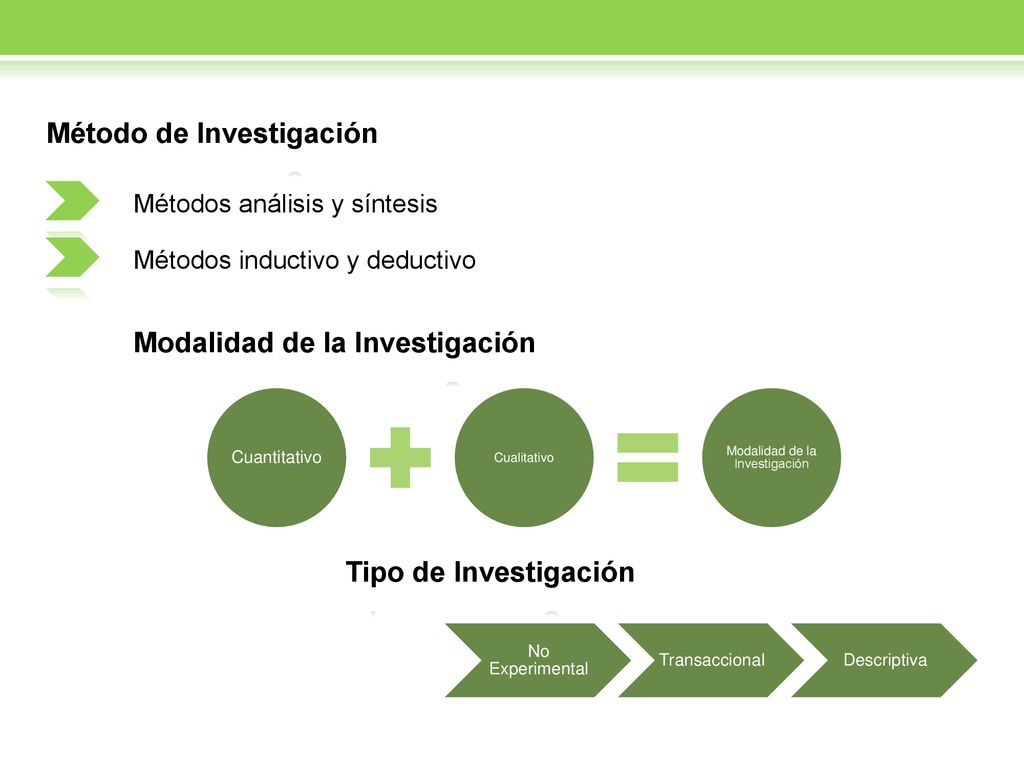 Método de Investigación

Métodos análisis y síntesis

Métodos inductivo y deductivo

Modalidad de la Investigación

Cuantitativo

Cualitativo

Modalidad de la Investigación

Tipo de Investigación

No Experimental

Transaccional

Descriptiva